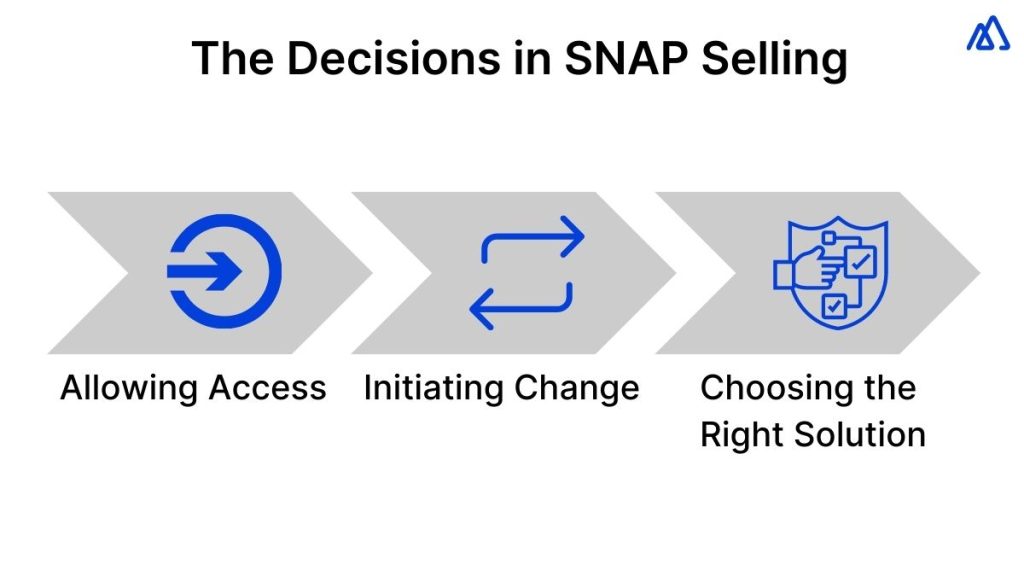 The Decisions in SNAP Selling

Allowing Access

Initiating Change

Choosing the Right Solution